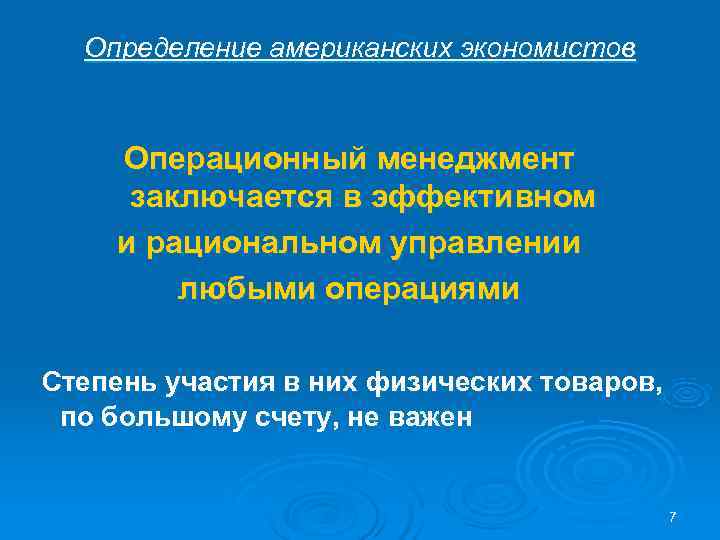 Определение американских экономистов

Операционный менеджмент заключается в эффективном и рациональном управлении любыми операциями

Степень участия в них физических товаров, по большому счету, не важен

7